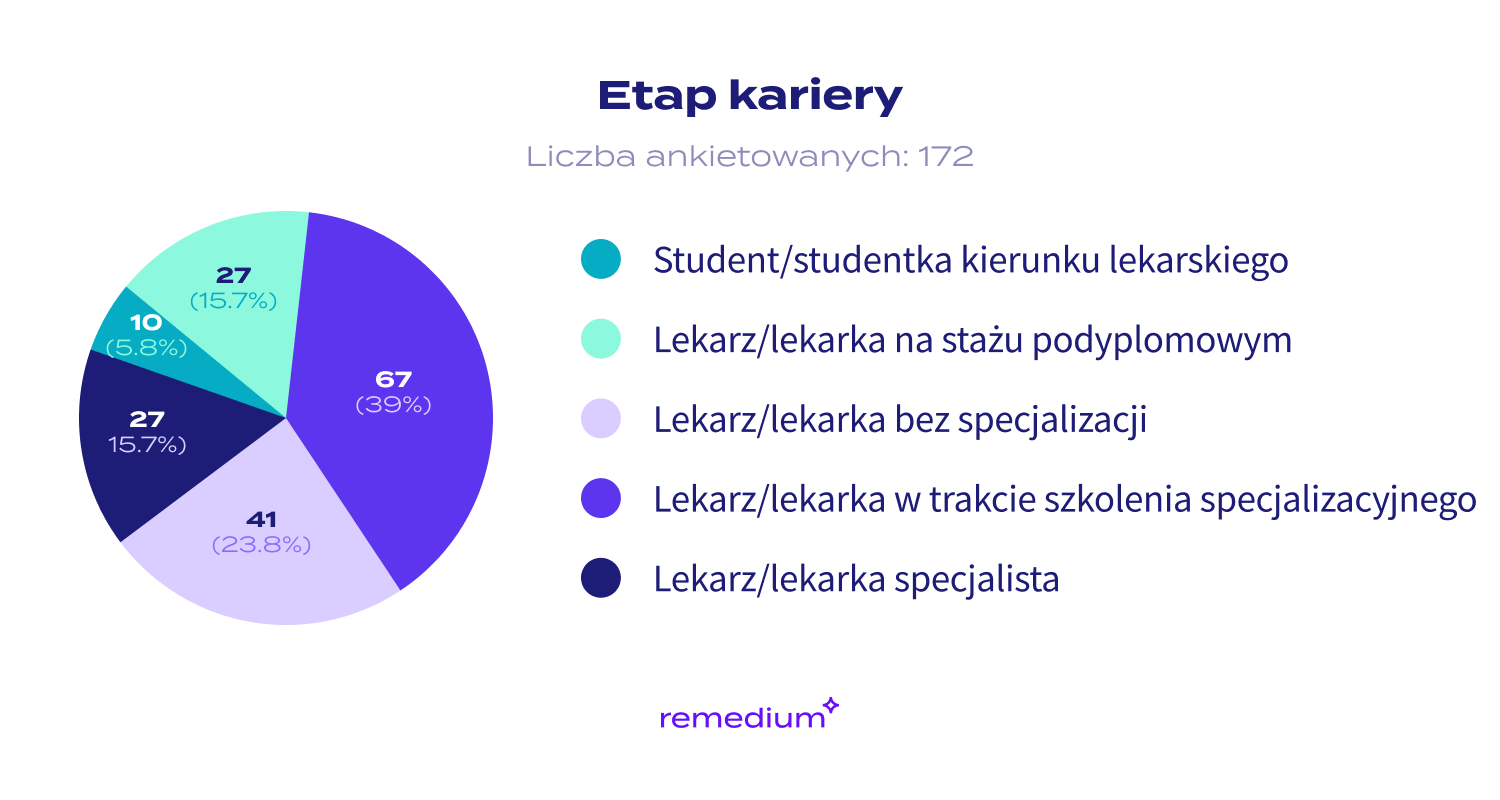 Etap kariery

Liczba ankietowanych: 172

27
(15.7%)

10
(5.8%)

27
15.7%)

67
(39%)

41
(23.8%)

Student/studentka kierunku lekarskiego

Lekarz/lekarka na stażu podyplomowym

Lekarz/lekarka bez specjalizacji

Lekarz/lekarka w trakcie szkolenia specjalizacyjnego

Lekarz/lekarka specjalista

remedium